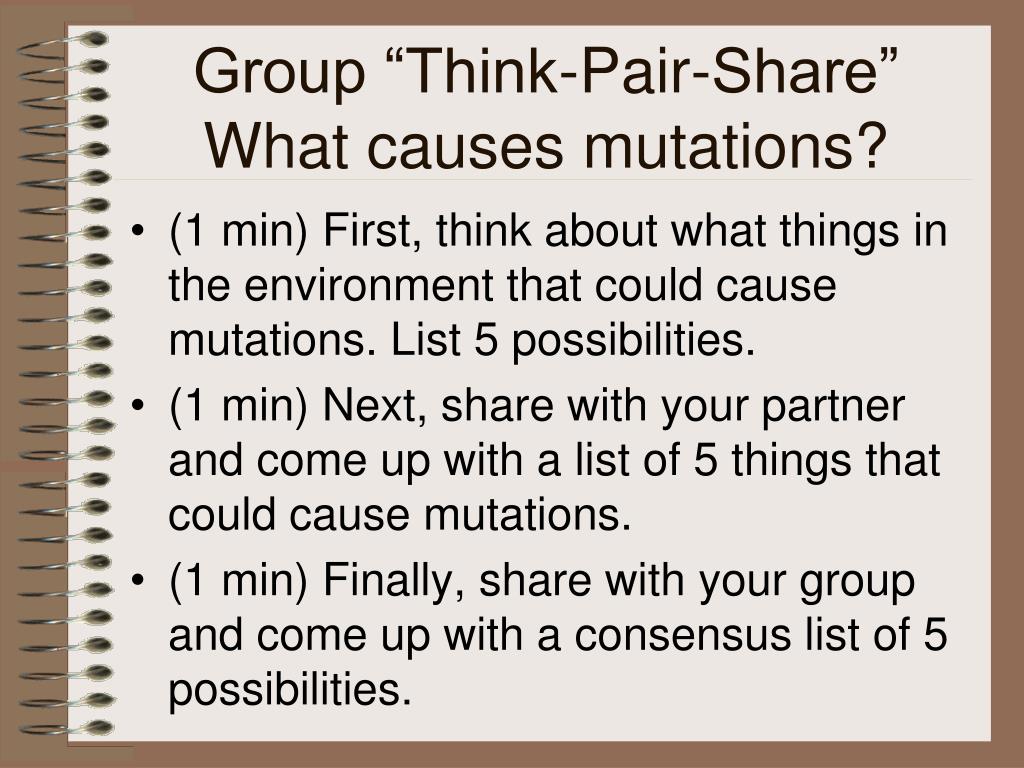 Group “Think-Pair-Share”
What causes mutations?

• (1 min) First, think about what things in the environment that could cause mutations. List 5 possibilities.
• (1 min) Next, share with your partner and come up with a list of 5 things that could cause mutations.
• (1 min) Finally, share with your group and come up with a consensus list of 5 possibilities.